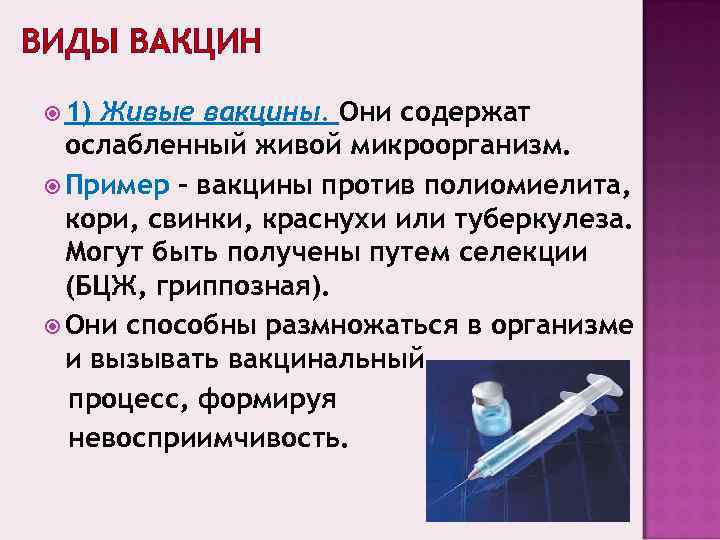 ВИДЫ ВАКЦИН

1) Живые вакцины. Они содержат ослабленный живой микроорганизм.

Пример – вакцины против полиомиелита, кори, свинки, краснухи или туберкулеза. Могут быть получены путем селекции (БЦЖ, гриппозная).

Они способны размножаться в организме и вызывать вакцинальный процесс, формируя невосприимчивость.